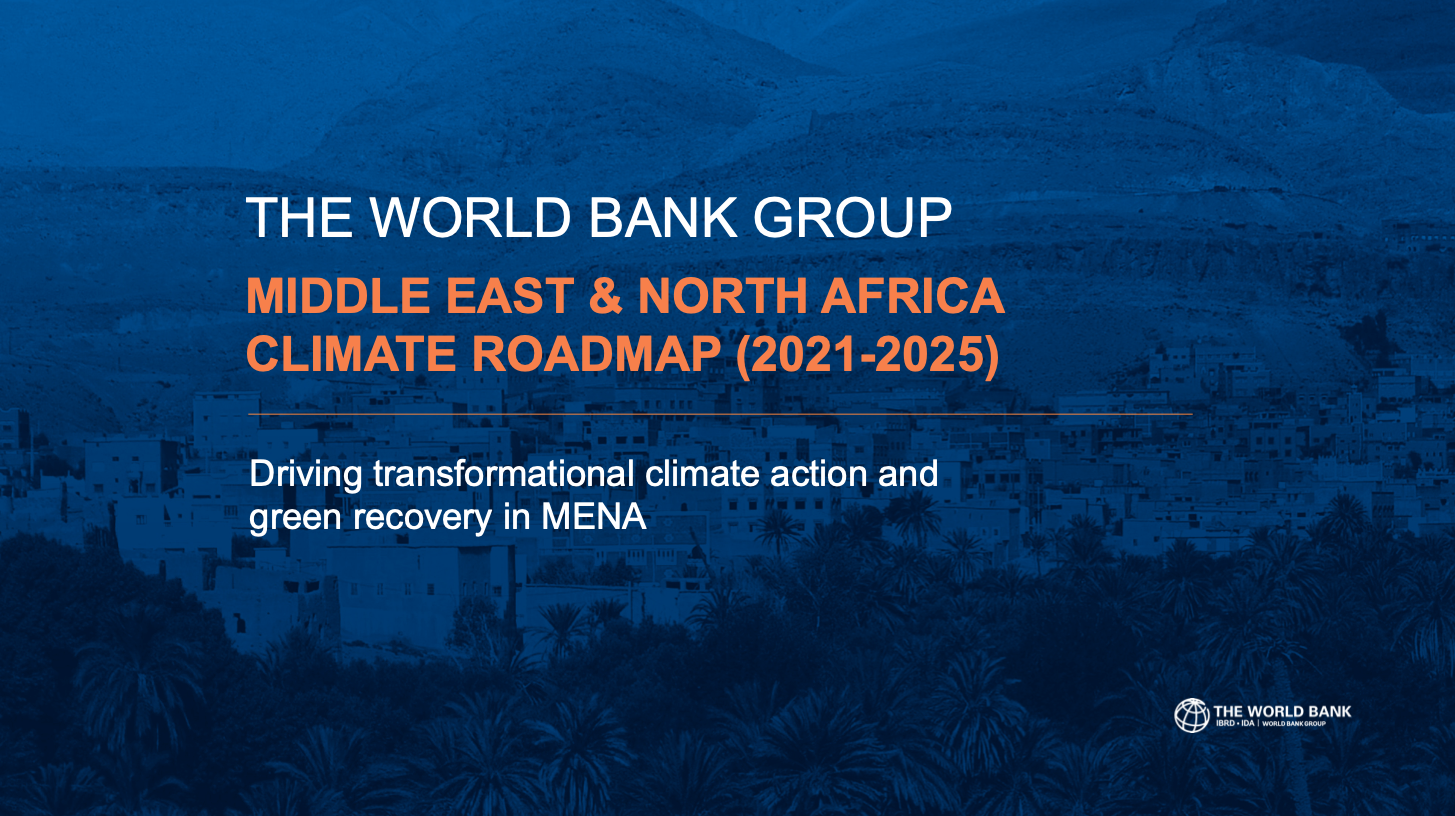 THE WORLD BANK GROUP

MIDDLE EAST & NORTH AFRICA CLIMATE ROADMAP (2021-2025)

Driving transformational climate action and green recovery in MENA

THE WORLD BANK
IBRD • IDA | WORLD BANK GROUP